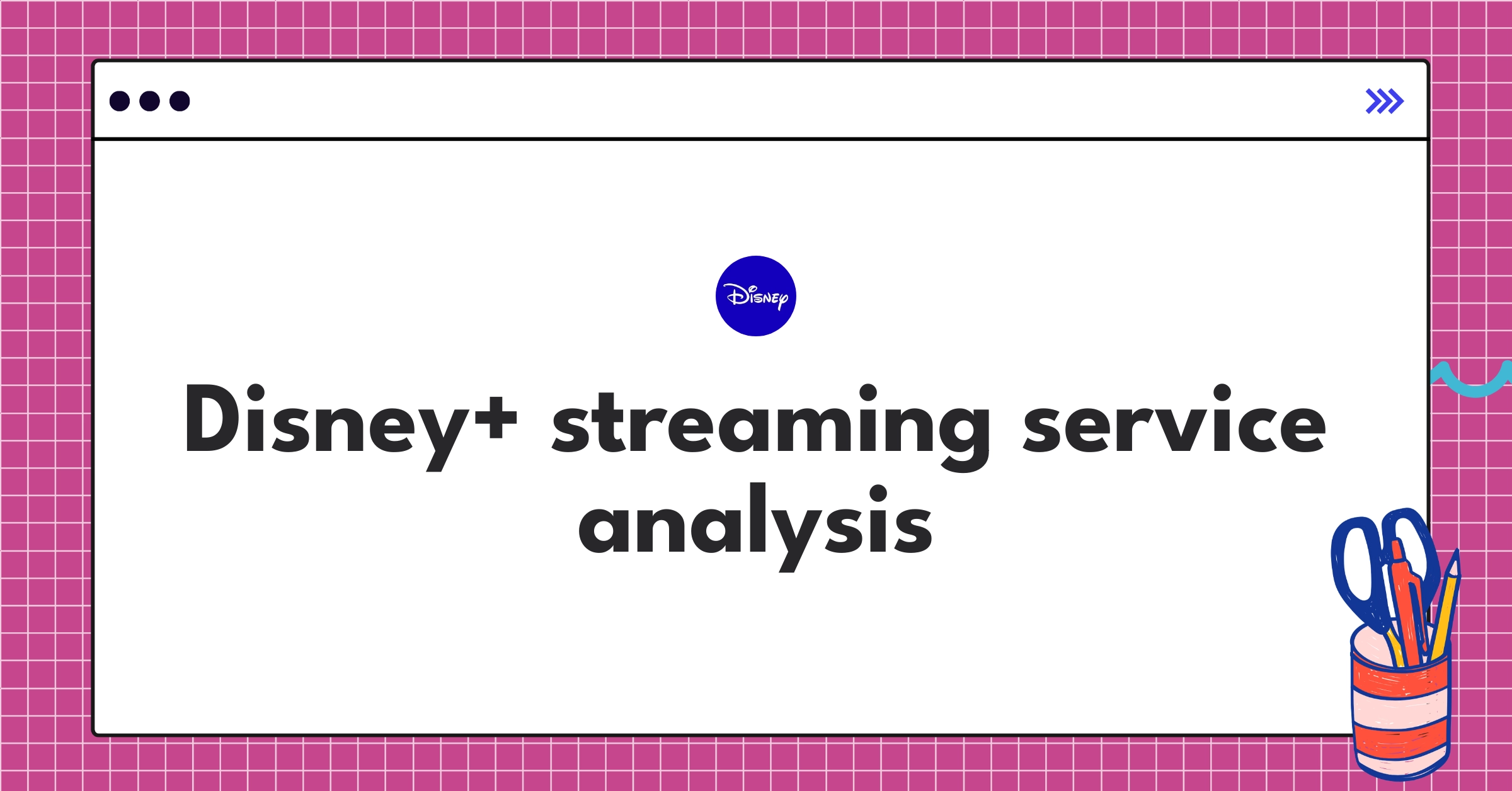 Disney

Disney+ streaming service analysis